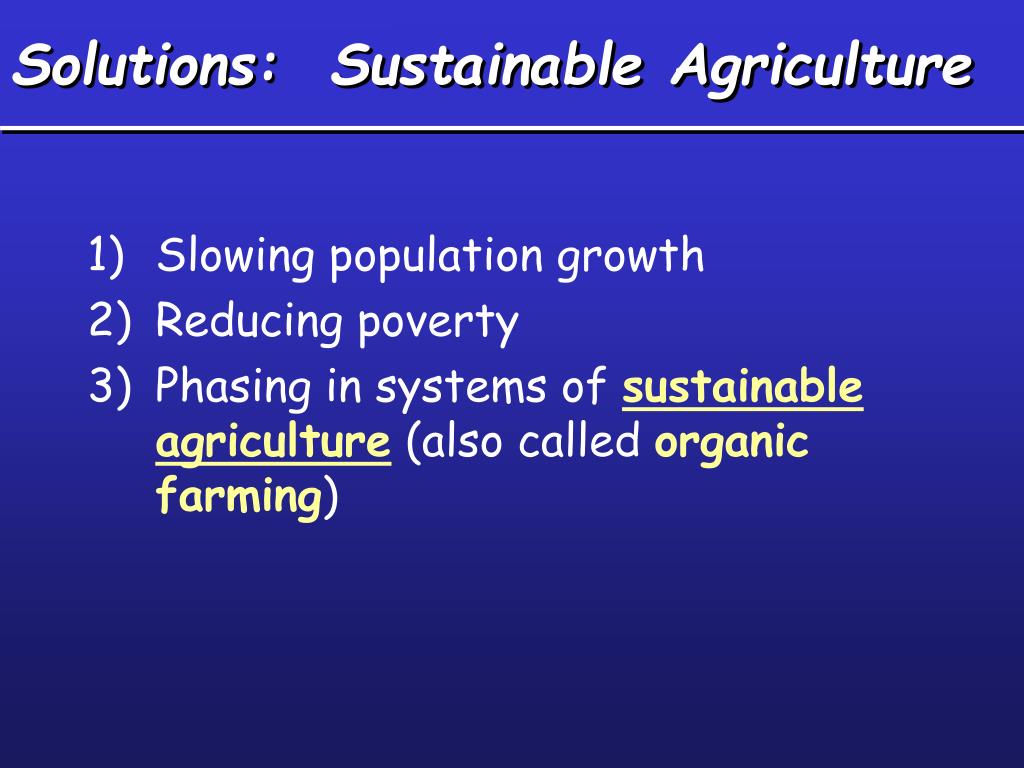 Solutions: Sustainable Agriculture

1) Slowing population growth
2) Reducing poverty
3) Phasing in systems of sustainable agriculture (also called organic farming)